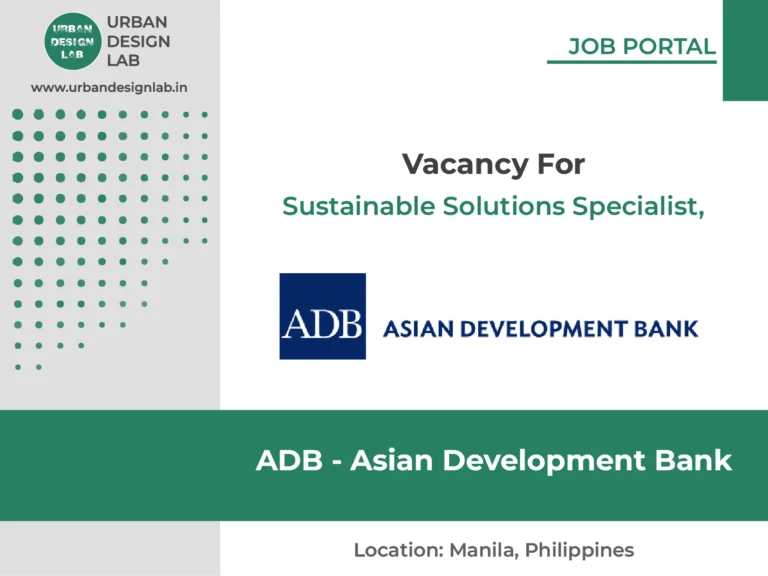 URBAN DESIGN LAB

URBAN
DESIGN
LAB

www.urbandesignlab.in

JOB PORTAL

Vacancy For
Sustainable Solutions Specialist,

ADB ASIAN DEVELOPMENT BANK

ADB - Asian Development Bank

Location: Manila, Philippines